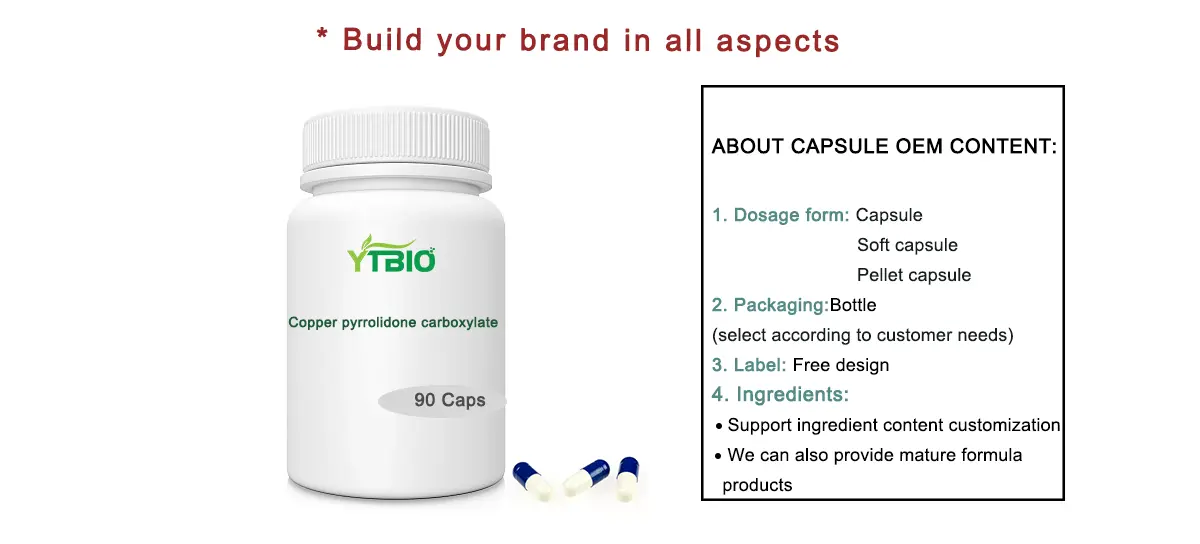 * Build your brand in all aspects

YTBIO

Copper pyrrolidone carboxylate

90 Caps

ABOUT CAPSULE OEM CONTENT:

1. Dosage form: Capsule
Soft capsule
Pellet capsule

2. Packaging:Bottle
(select according to customer needs)

3. Label: Free design

4. Ingredients:

• Support ingredient content customization

• We can also provide mature formula products